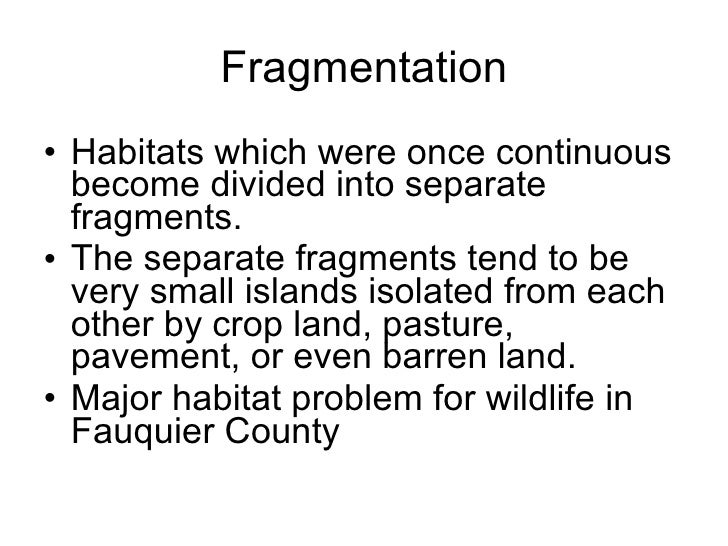 Fragmentation

• Habitats which were once continuous become divided into separate fragments.
• The separate fragments tend to be very small islands isolated from each other by crop land, pasture, pavement, or even barren land.
• Major habitat problem for wildlife in Fauquier County